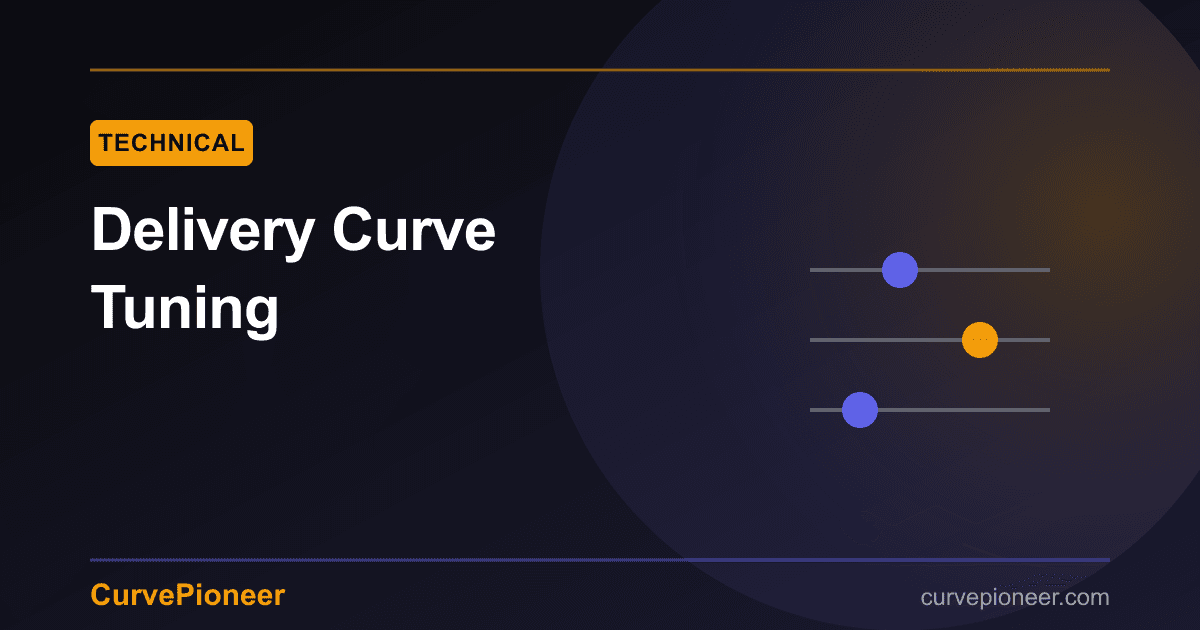 TECHNICAL

Delivery Curve Tuning

CurvePioneer

curvepioneer.com